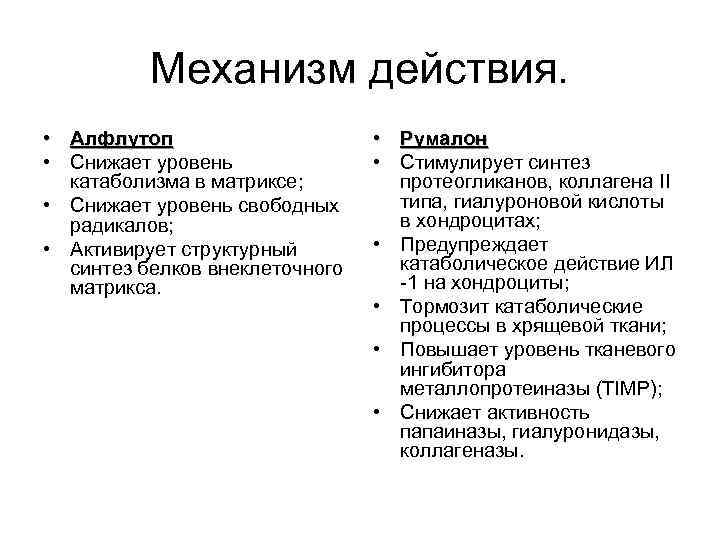 Механизм действия.

• Алфлутоп
• Снижает уровень катаболизма в матриксе;
• Снижает уровень свободных радикалов;
• Активирует структурный синтез белков внеклеточного матрикса.

• Румалон
• Стимулирует синтез протеогликанов, коллагена II типа, гиалуроновой кислоты в хондроцитах;
• Предупреждает катаболическое действие ИЛ -1 на хондроциты;
• Тормозит катаболические процессы в хрящевой ткани;
• Повышает уровень тканевого ингибитора металлопротеиназы (TIMP);
• Снижает активность папаиназы, гиалуронидазы, коллагеназы.